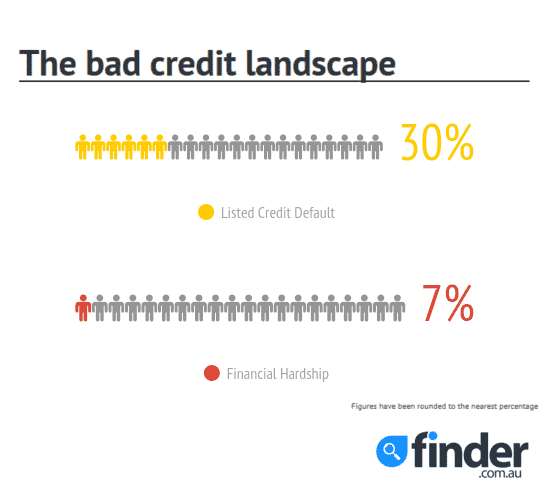 The bad credit landscape

30%

Listed Credit Default

7%

Financial Hardship

Figures have been rounded to the nearest percentage

finder
.com.au